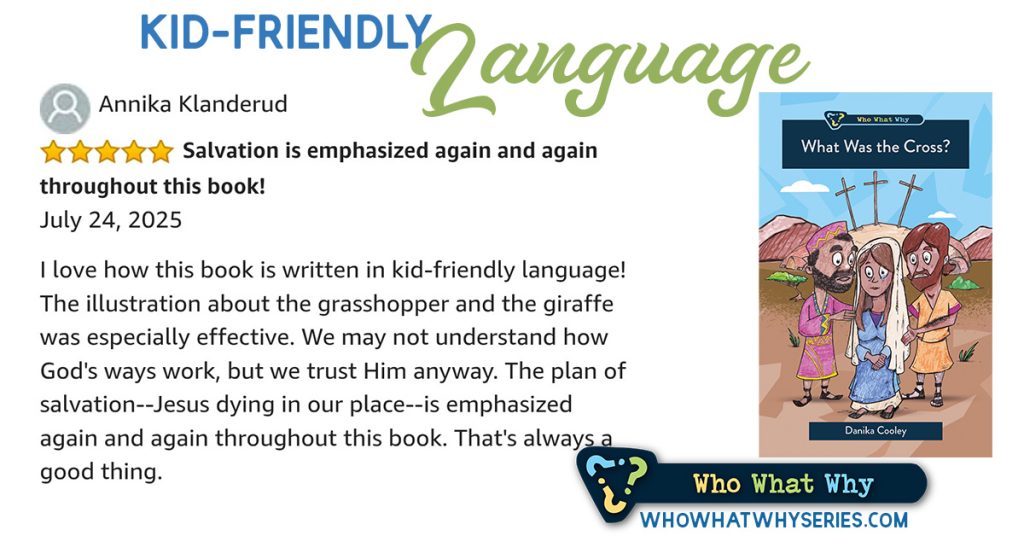 KID-FRIENDLY Language

Annika Klanderud

Salvation is emphasized again and again throughout this book!

July 24, 2025

I love how this book is written in kid-friendly language! The illustration about the grasshopper and the giraffe was especially effective. We may not understand how God's ways work, but we trust Him anyway. The plan of salvation--Jesus dying in our place--is emphasized again and again throughout this book. That's always a good thing.

Who What Why

What Was the Cross?

Danika Cooley

Who What Why

WHOWHATWHYSERIES.COM